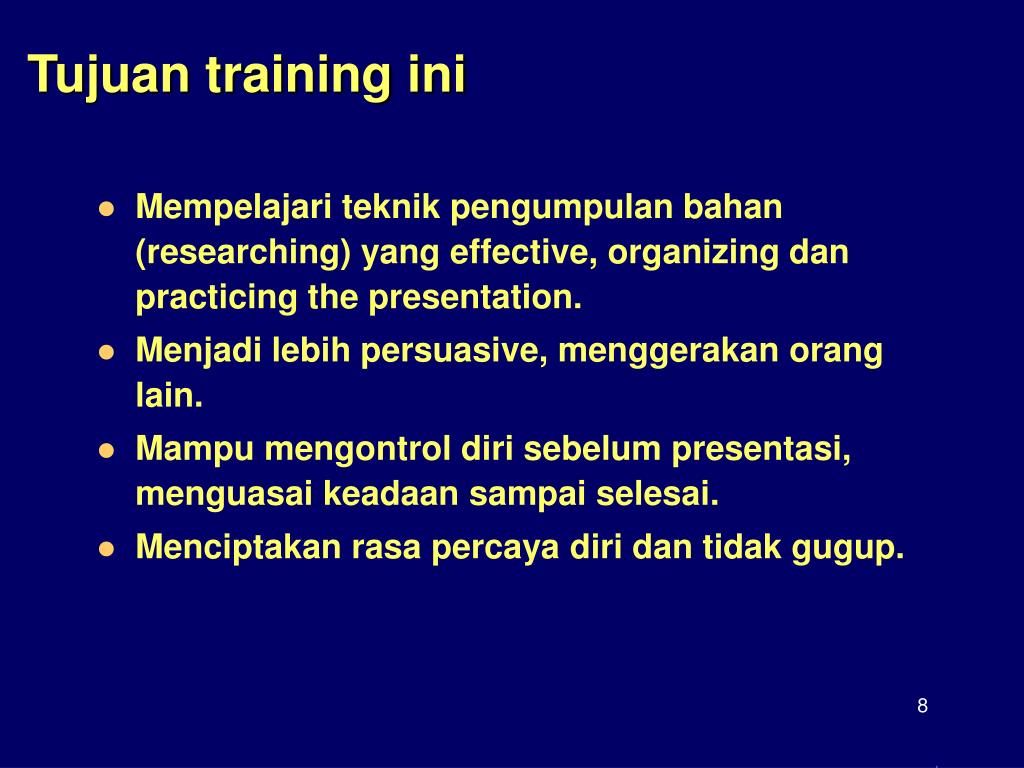 Tujuan training ini

- Mempelajari teknik pengumpulan bahan (researching) yang effective, organizing dan practicing the presentation.
- Menjadi lebih persuasive, menggerakan orang lain.
- Mampu mengontrol diri sebelum presentasi, menguasai keadaan sampai selesai.
- Menciptakan rasa percaya diri dan tidak gugup.

8